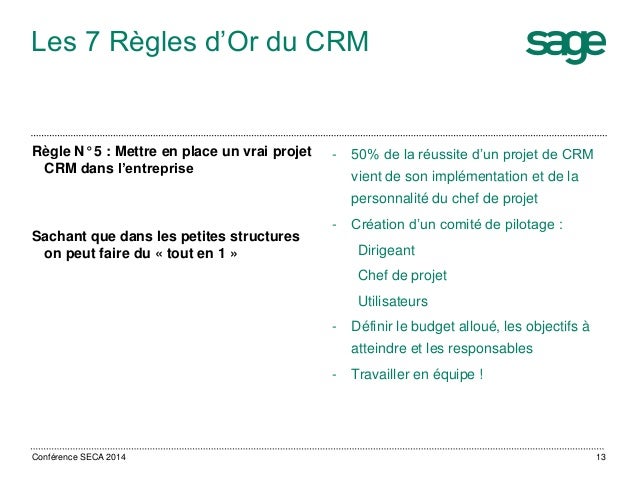 Les 7 Règles d'Or du CRM

sage

Règle N° 5 : Mettre en place un vrai projet CRM dans l'entreprise

Sachant que dans les petites structures on peut faire du « tout en 1 »

- 50% de la réussite d'un projet de CRM vient de son implémentation et de la personnalité du chef de projet
- Création d'un comité de pilotage :
Dirigeant
Chef de projet
Utilisateurs
- Définir le budget alloué, les objectifs à atteindre et les responsables
- Travailler en équipe !

Conférence SECA 2014

13